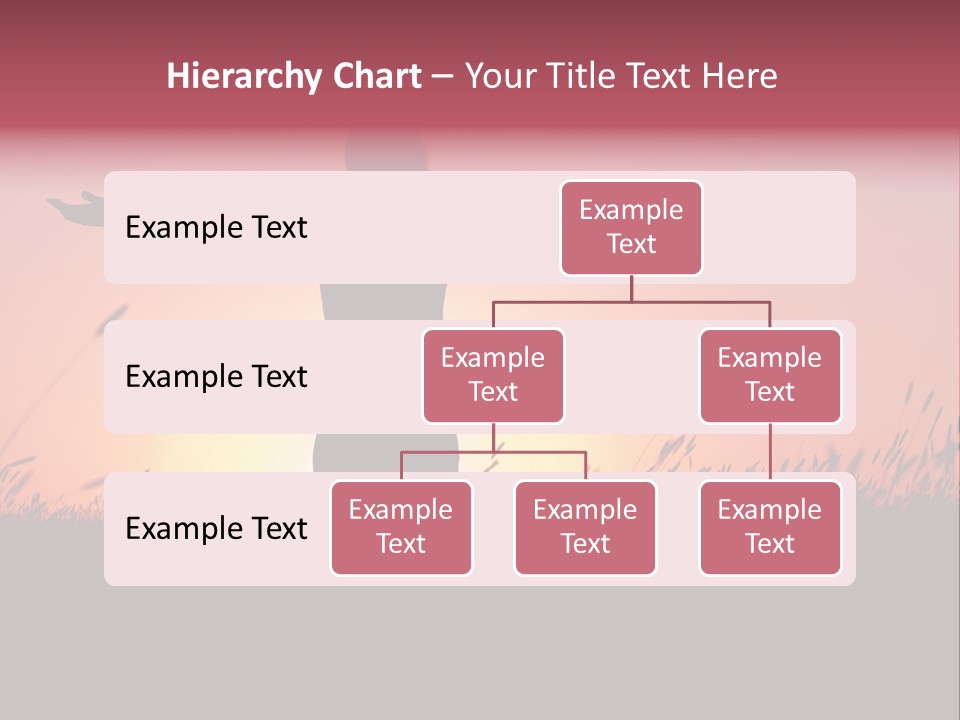 Hierarchy Chart – Your Title Text Here

Example Text

Example Text

Example Text

Example Text

Example Text

Example Text

Example Text

Example Text

Example Text